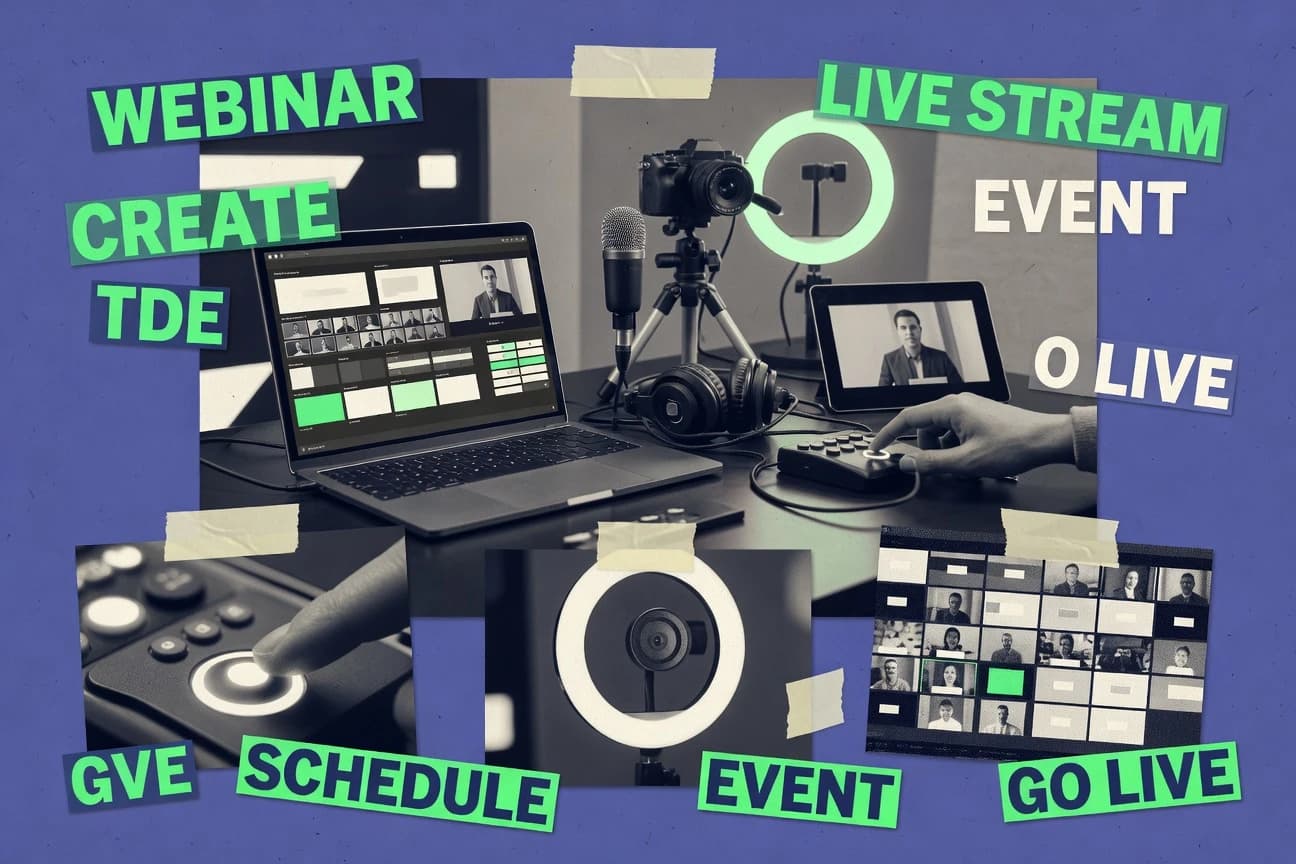 WEBINAR
CREATE
TDE
LIVE STREAM
EVENT
O LIVE
GVE
SCHEDULE
EVENT
GO LIVE